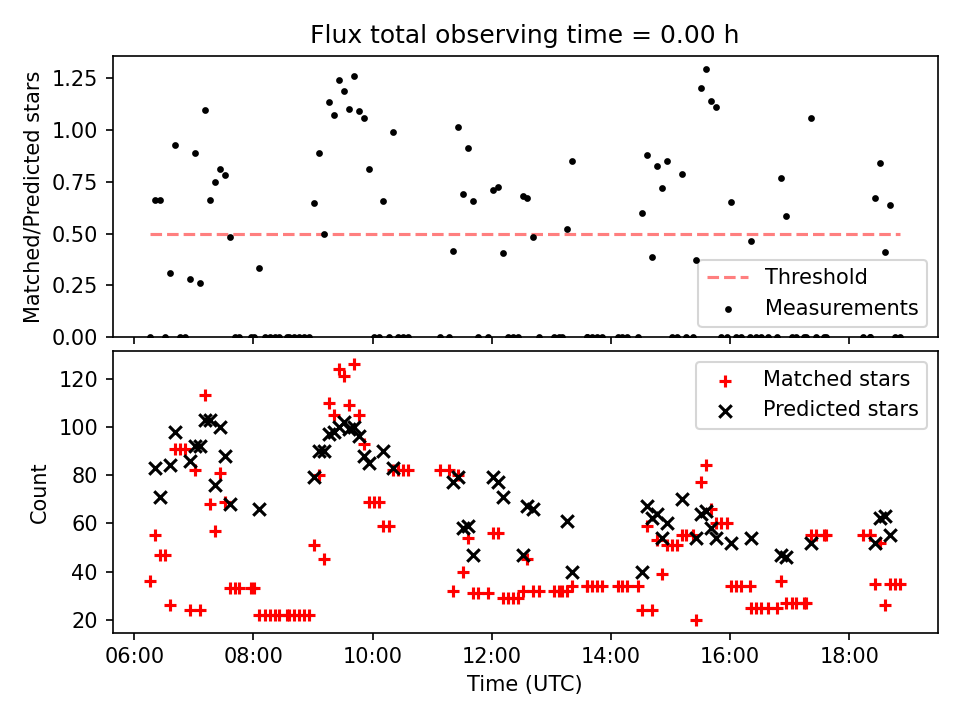 Flux total observing time = 0.00 h

Matched/Predicted stars

1.25
1.00
0.75
0.50
0.25
0.00

Threshold
Measurements

Count

120
100
80
60
40
20

Matched stars
Predicted stars

06:00
08:00
10:00
12:00
14:00
16:00
18:00

Time (UTC)